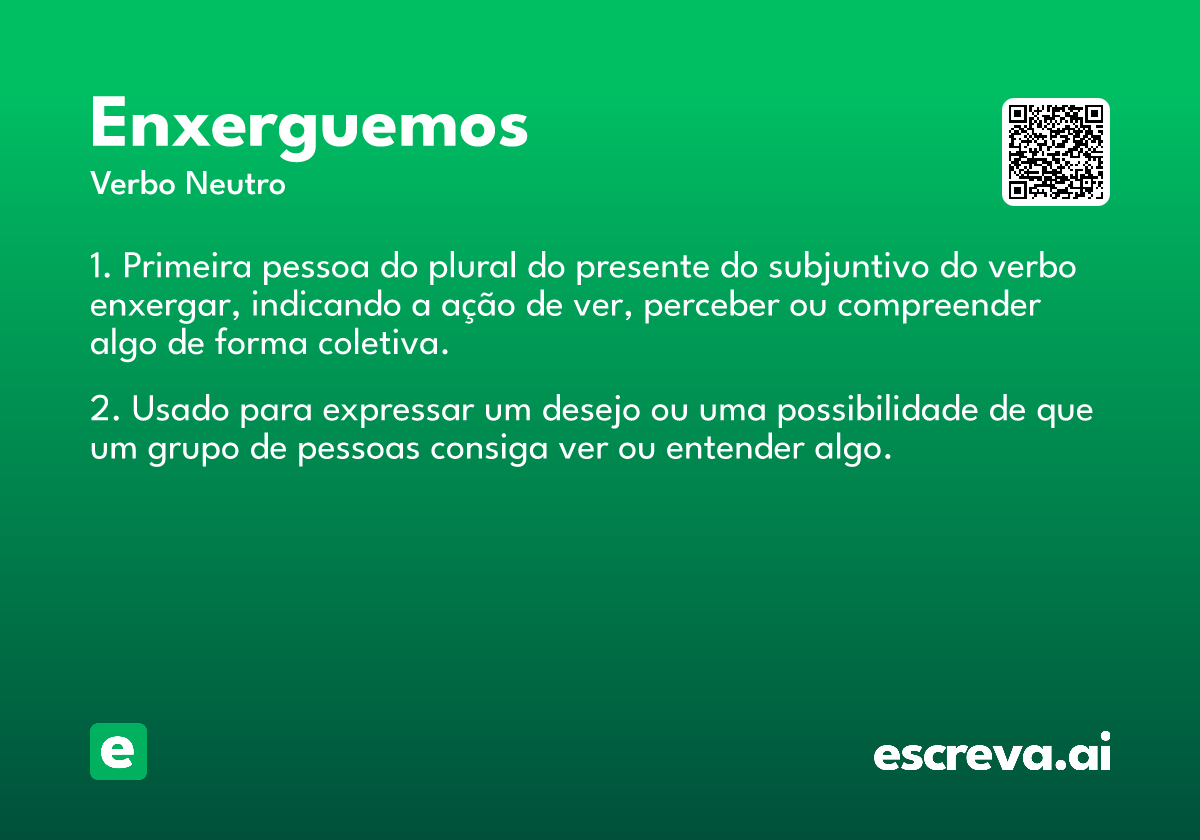 Enxerguemos

Verbo Neutro

1. Primeira pessoa do plural do presente do subjuntivo do verbo enxergar, indicando a ação de ver, perceber ou compreender algo de forma coletiva.

2. Usado para expressar um desejo ou uma possibilidade de que um grupo de pessoas consiga ver ou entender algo.

e

escreva.ai